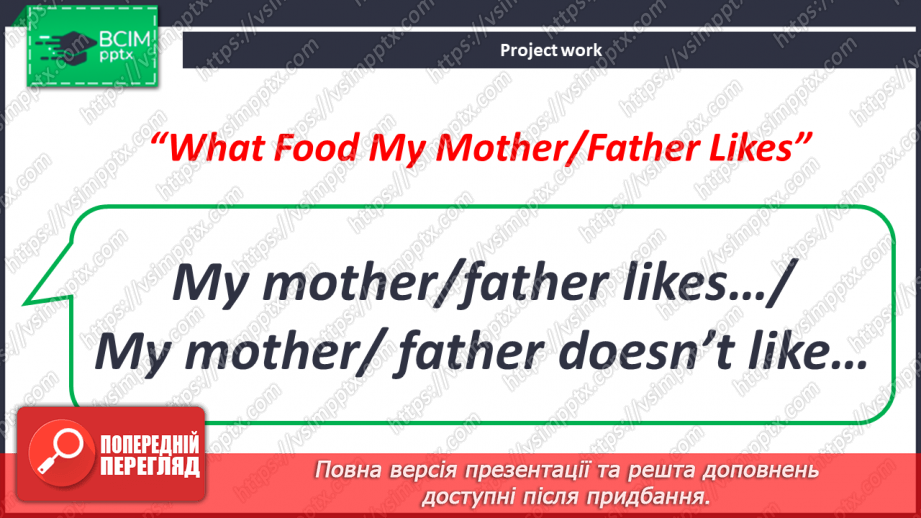 ВСІМ pptx

Project work

"What Food My Mother/Father Likes"

My mother/father likes…/ My mother/ father doesn't like…

ПОПЕРЕДНІЙ ПЕРЕГЛЯД

Повна версія презентації та решта доповнень доступні після придбання.

https://vsimpptx.com